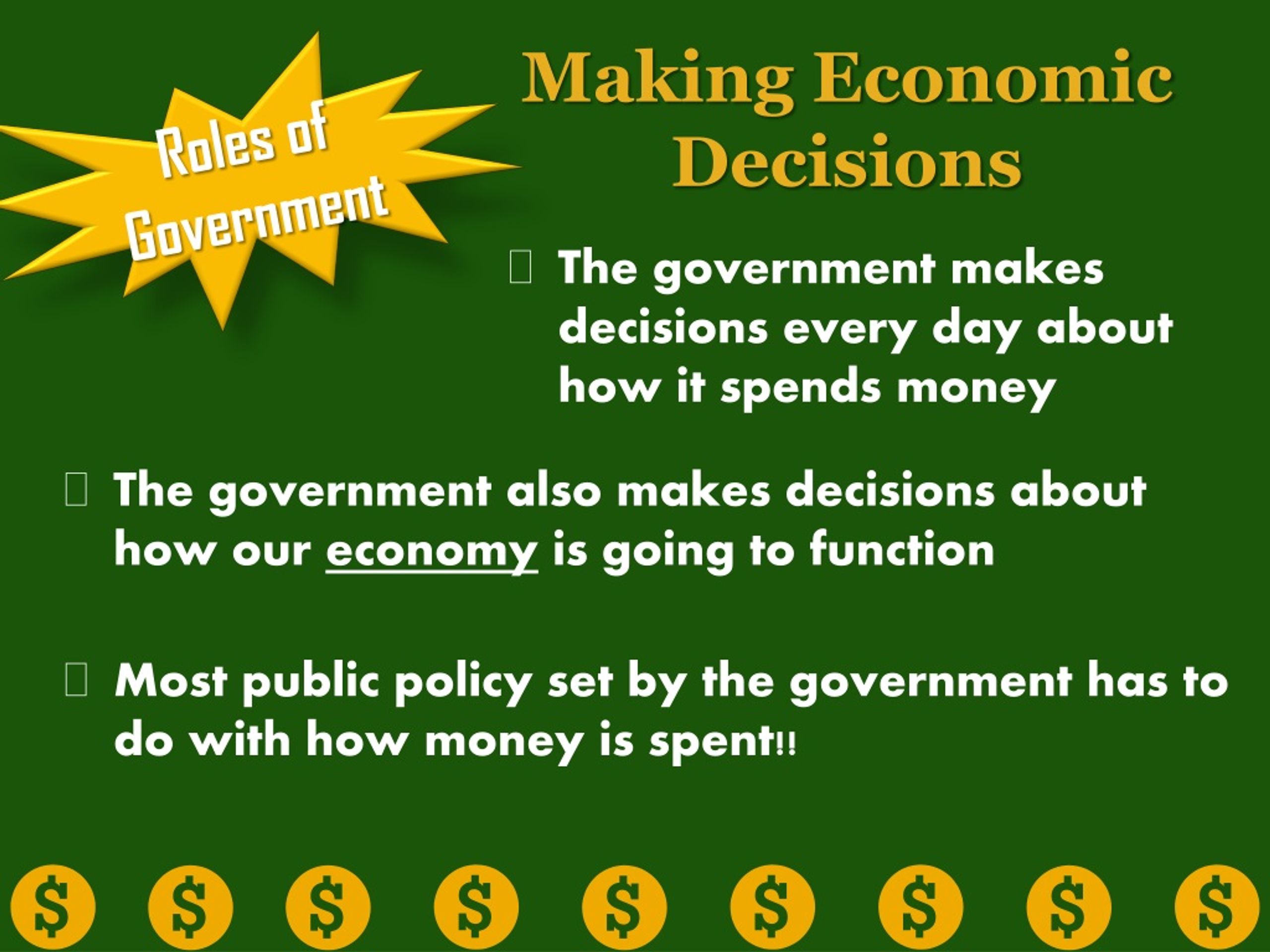 Roles of Government

Making Economic Decisions

The government makes decisions every day about how it spends money

The government also makes decisions about how our economy is going to function

Most public policy set by the government has to do with how money is spent!!

$ $ $ $ $ $ $ $ $